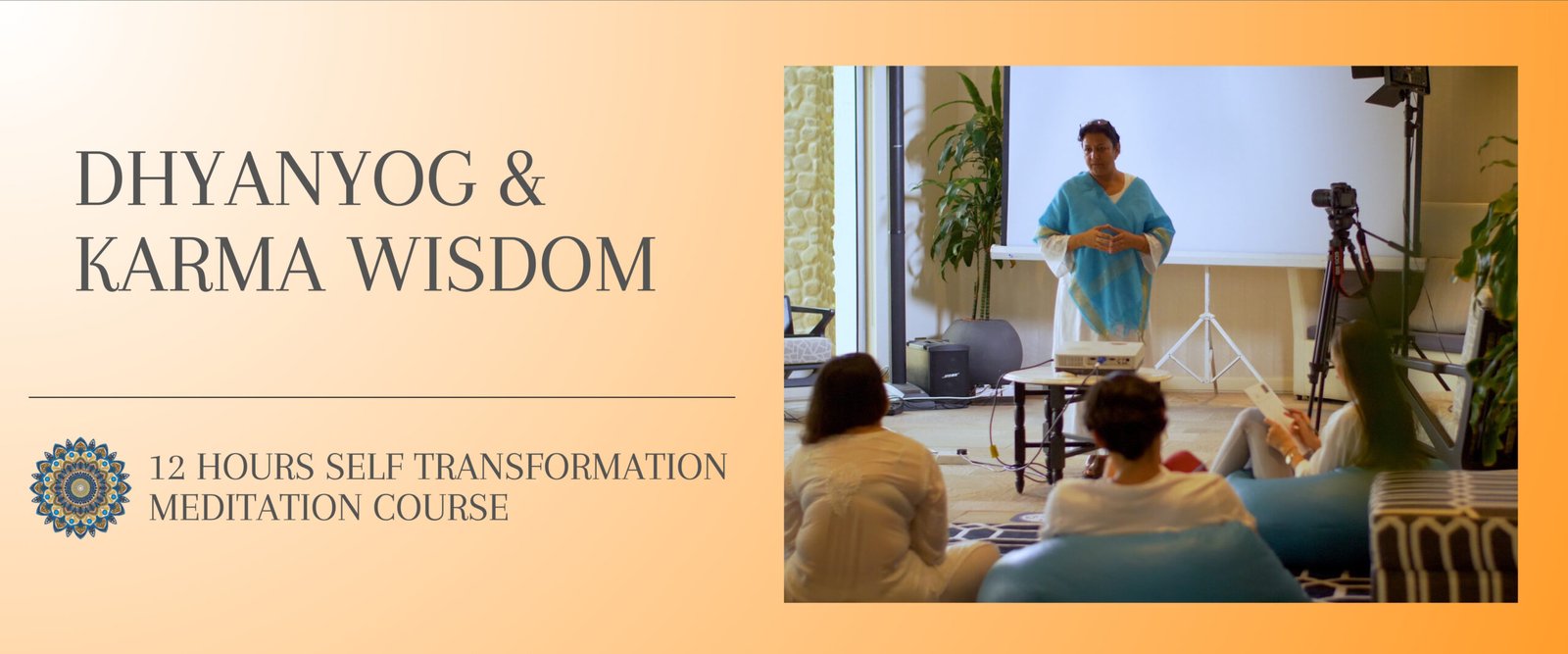 DHYANYOG &
KARMA WISDOM

12 HOURS SELF TRANSFORMATION
MEDITATION COURSE

BOSE